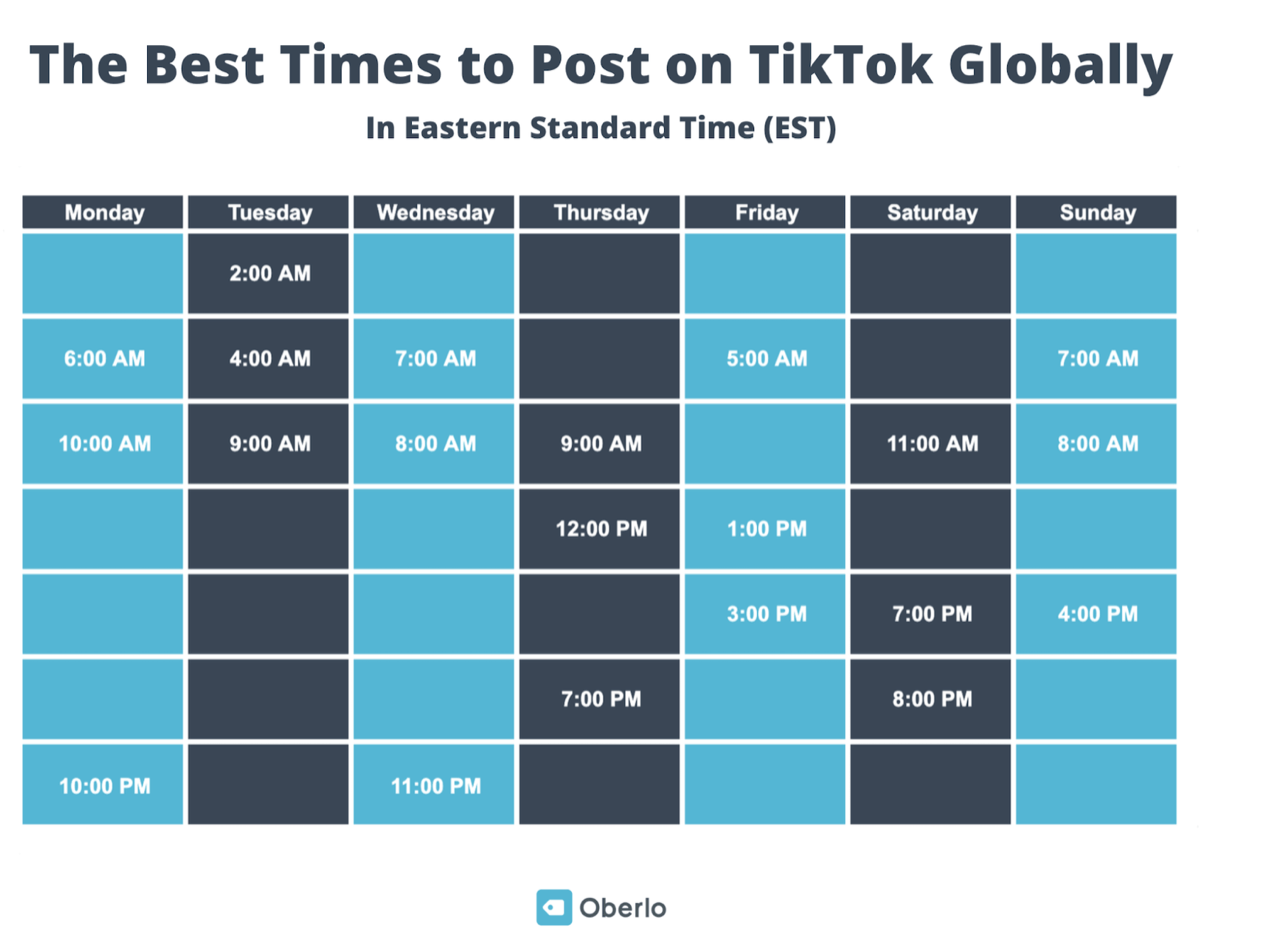 The Best Times to Post on TikTok Globally

In Eastern Standard Time (EST)

| Monday | Tuesday | Wednesday | Thursday | Friday | Saturday | Sunday |
|---|---|---|---|---|---|---|
| | 2:00 AM | | | | | |
| 6:00 AM | 4:00 AM | 7:00 AM | | 5:00 AM | | 7:00 AM |
| 10:00 AM | 9:00 AM | 8:00 AM | 9:00 AM | | 11:00 AM | 8:00 AM |
| | | | 12:00 PM | 1:00 PM | | |
| | | | | 3:00 PM | 7:00 PM | 4:00 PM |
| | | | 7:00 PM | | 8:00 PM | |
| 10:00 PM | | 11:00 PM | | | | |

Oberlo